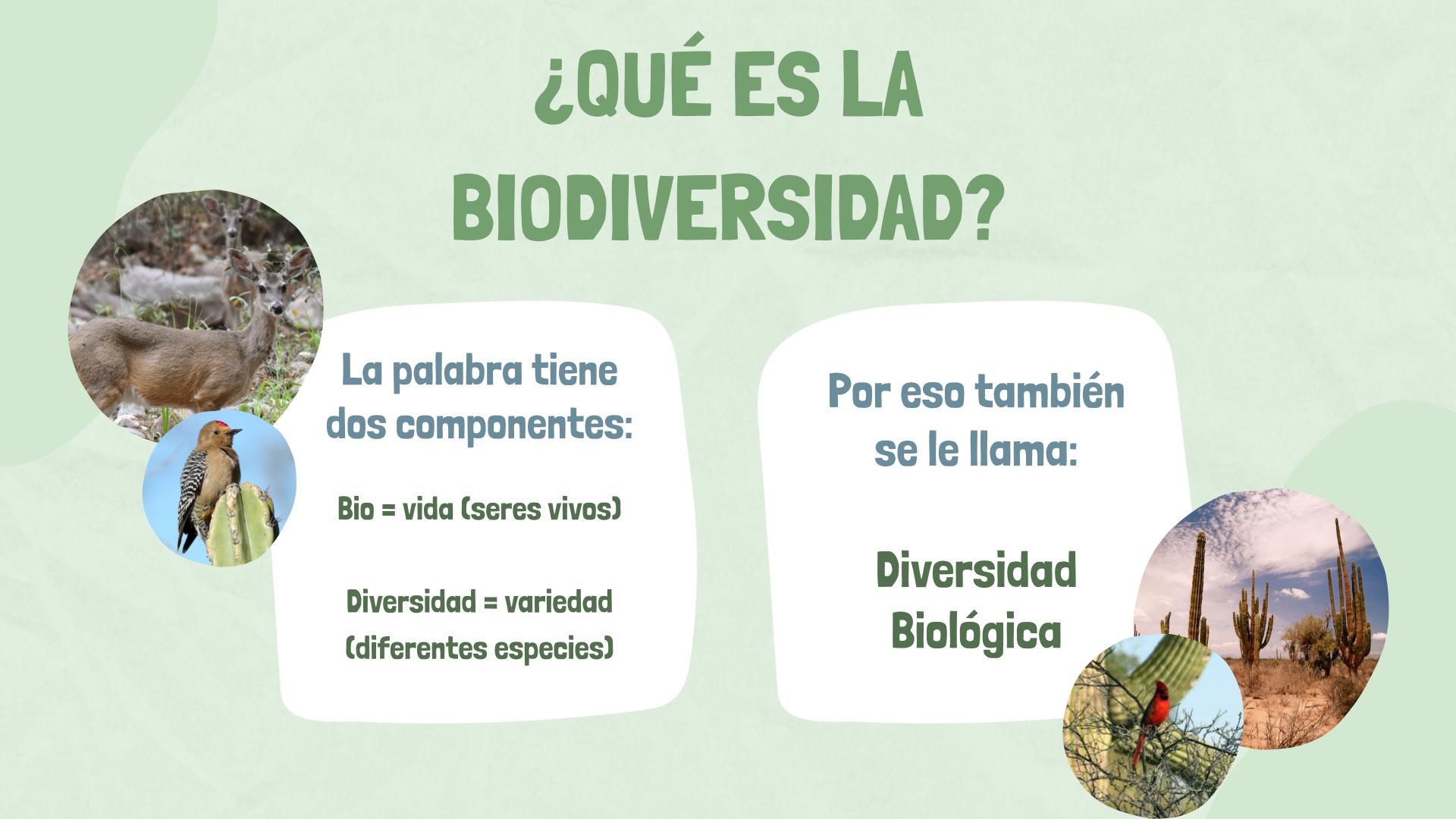 ¿QUÉ ES LA BIODIVERSIDAD?

La palabra tiene dos componentes:

Bio = vida (seres vivos)

Diversidad = variedad (diferentes especies)

Por eso también se le llama:

Diversidad Biológica